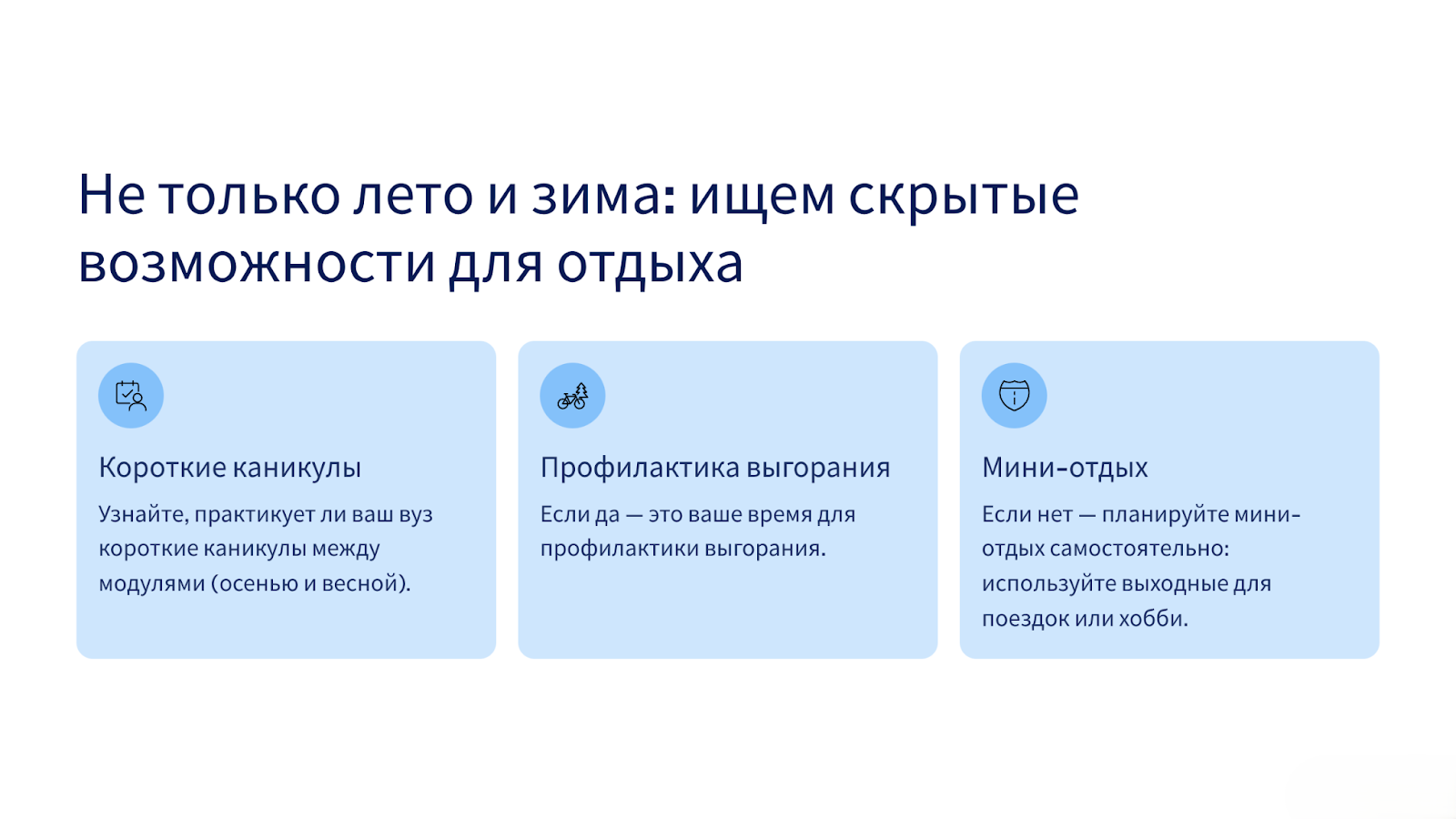 Не только лето и зима: ищем скрытые возможности для отдыха

Короткие каникулы

Узнайте, практикует ли ваш вуз короткие каникулы между модулями (осенью и весной).

Профилактика выгорания

Если да — это ваше время для профилактики выгорания.

Мини-отдых

Если нет — планируйте мини-отдых самостоятельно: используйте выходные для поездок или хобби.